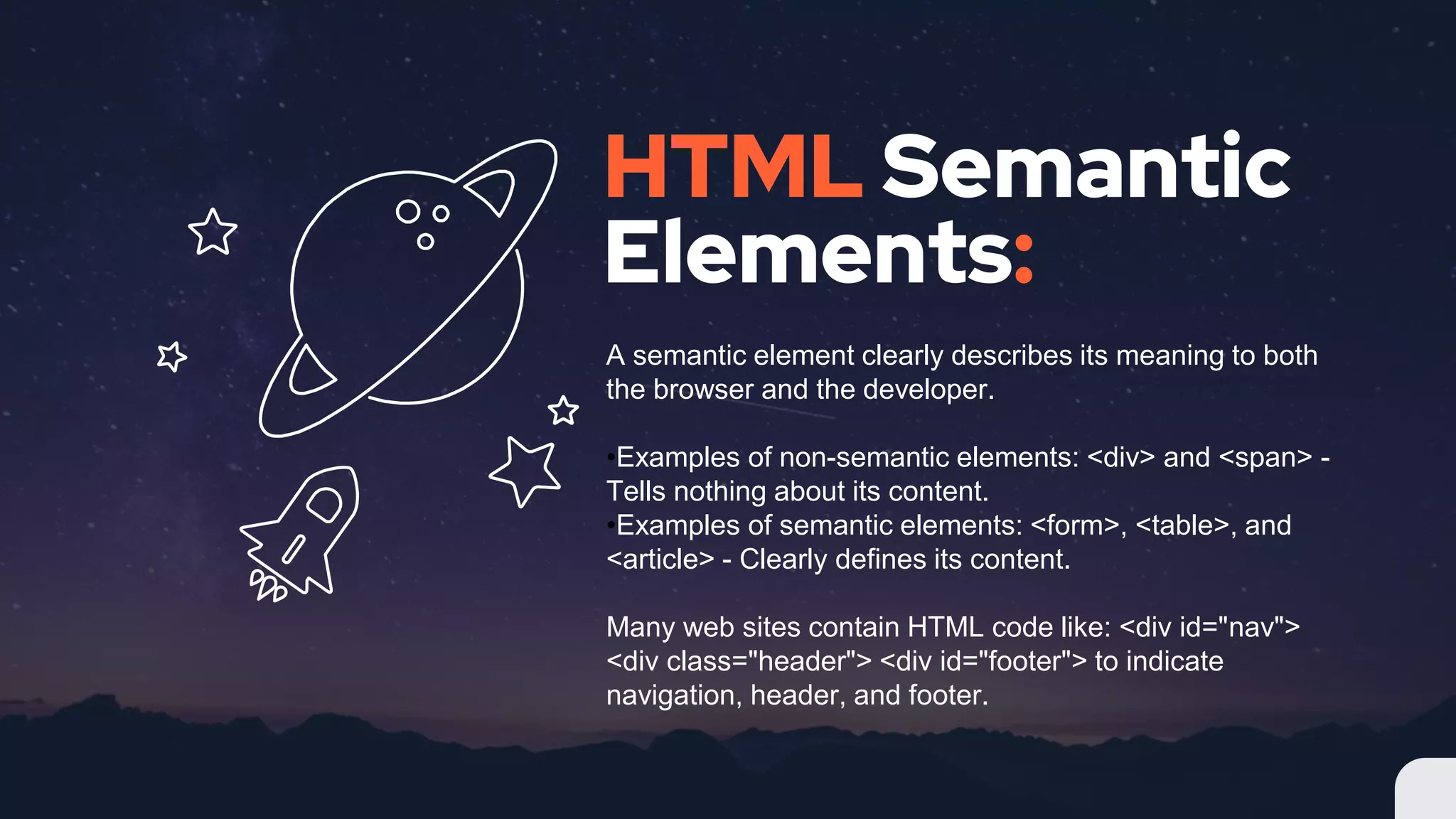 HTML Semantic Elements:

A semantic element clearly describes its meaning to both the browser and the developer.

•Examples of non-semantic elements: <div> and <span> - Tells nothing about its content.
•Examples of semantic elements: <form>, <table>, and <article> - Clearly defines its content.

Many web sites contain HTML code like: <div id="nav"> <div class="header"> <div id="footer"> to indicate navigation, header, and footer.